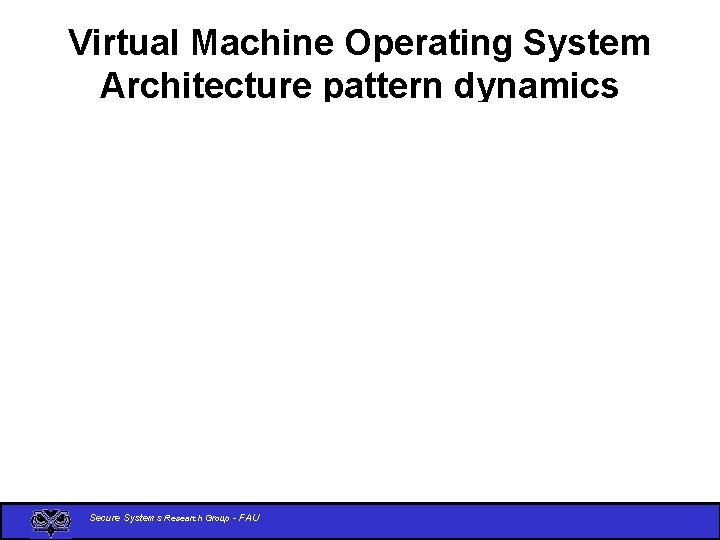 Virtual Machine Operating System Architecture pattern dynamics

Secure Systems Research Group - FAU